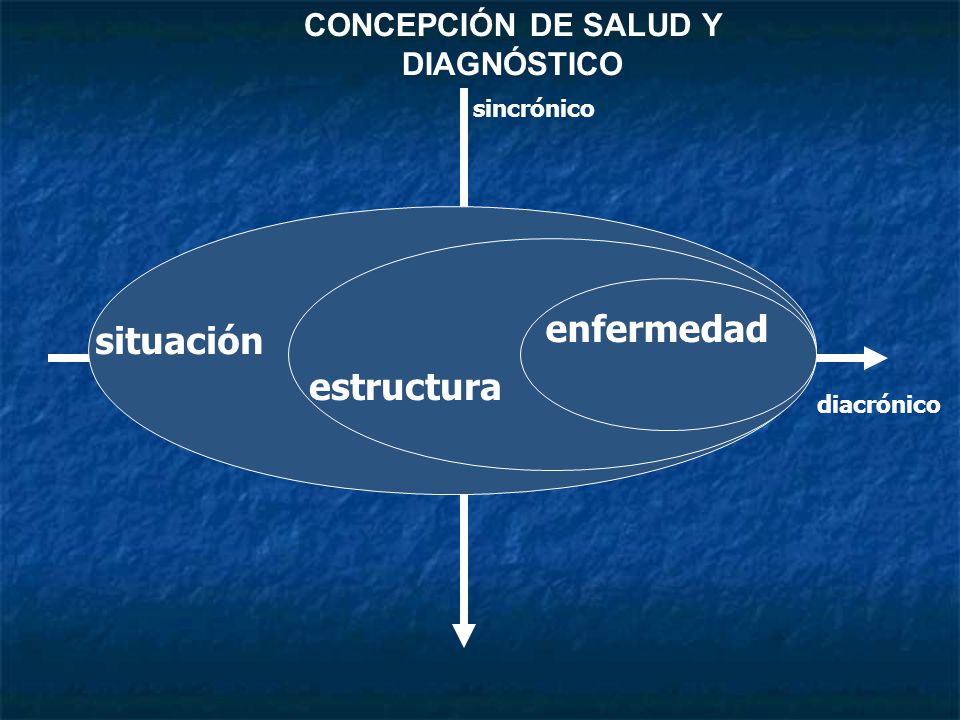 CONCEPCIÓN DE SALUD Y DIAGNÓSTICO

sincrónico

situación

estructura

enfermedad

diacrónico